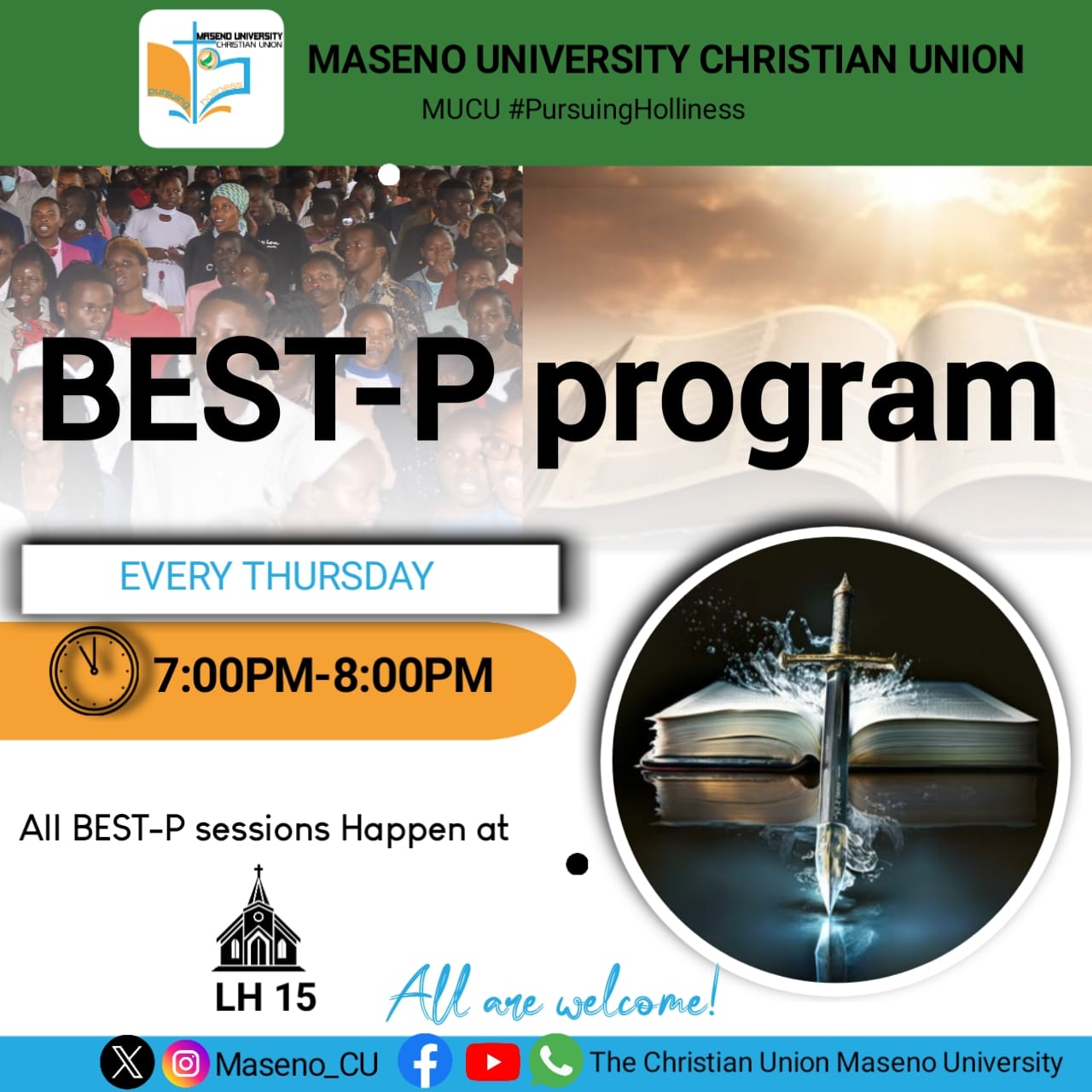 MASENO UNIVERSITY CHRISTIAN UNION
pursuing holiness

MASENO UNIVERSITY CHRISTIAN UNION
MUCU #PursuingHolliness

BEST-P program

EVERY THURSDAY

7:00PM-8:00PM

All BEST-P sessions Happen at

LH 15

All are welcome!

Maseno_CU The Christian Union Maseno University